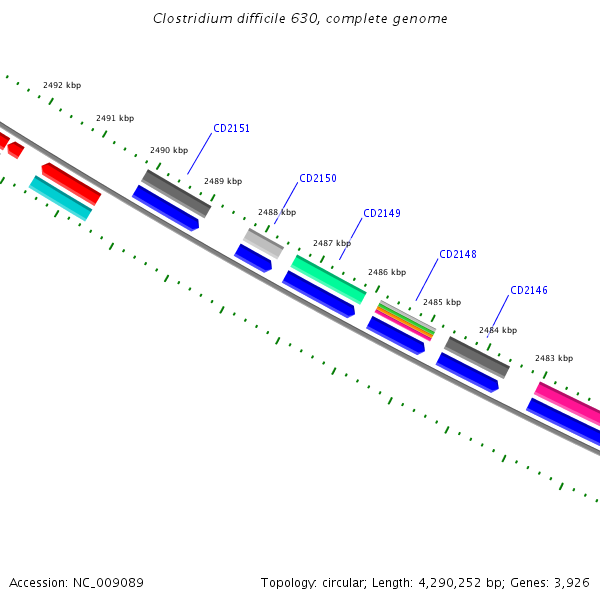 Clostridium difficile 630, complete genome

2492 kbp

2491 kbp

2490 kbp

CD2151

2489 kbp

CD2150

2488 kbp

CD2149

2487 kbp

2486 kbp

CD2148

2485 kbp

CD2146

2484 kbp

2483 kbp

Accession: NC_009089

Topology: circular; Length: 4,290,252 bp; Genes: 3,926